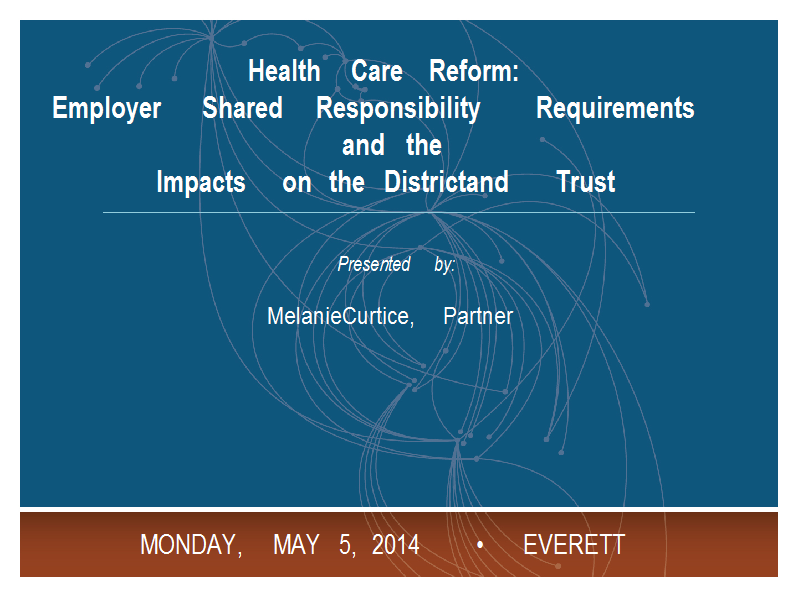 Health Care Reform:
Employer Shared Responsibility Requirements and the
Impacts on the Districtand Trust

Presented by:

MelanieCurtice, Partner

MONDAY, MAY 5, 2014 • EVERETT